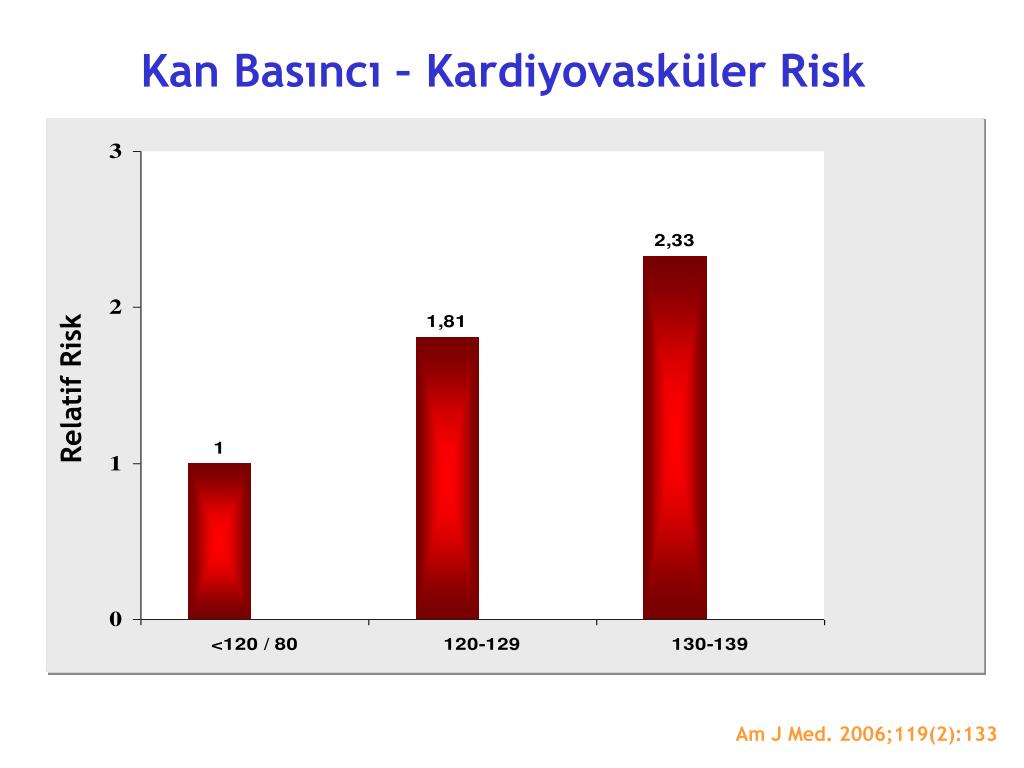 Kan Basıncı – Kardiyovasküler Risk

Relatif Risk

3
2
1
0

1
1,81
2,33

<120 / 80
120-129
130-139

Am J Med. 2006;119(2):133